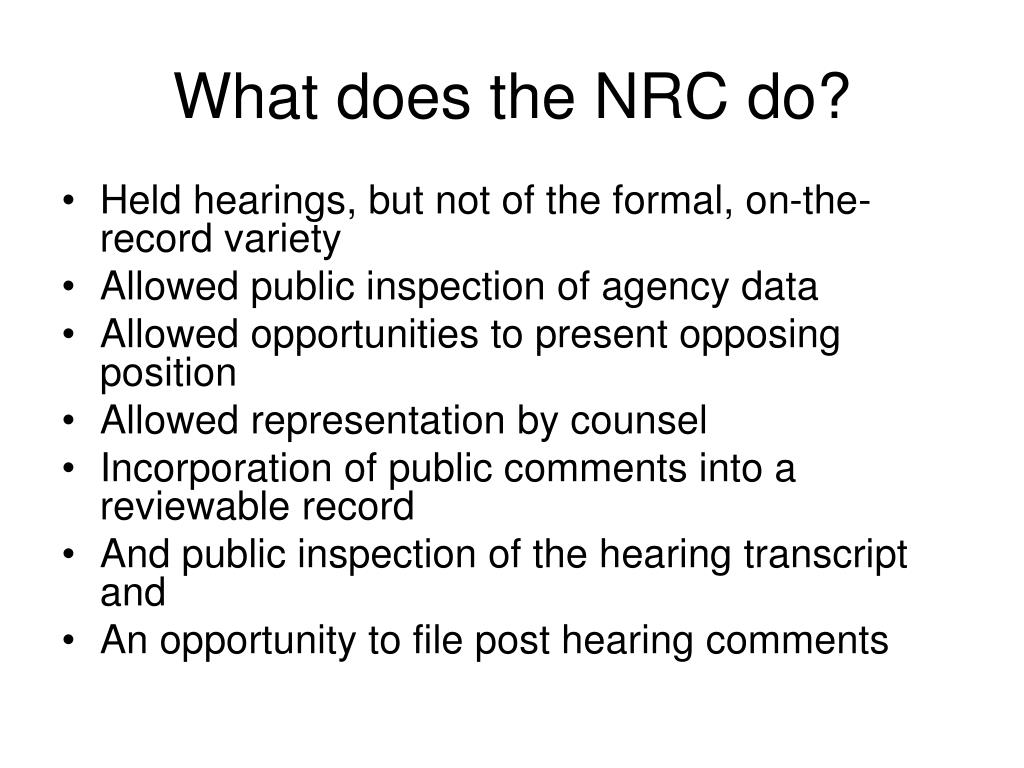 What does the NRC do?

• Held hearings, but not of the formal, on-the-record variety
• Allowed public inspection of agency data
• Allowed opportunities to present opposing position
• Allowed representation by counsel
• Incorporation of public comments into a reviewable record
• And public inspection of the hearing transcript and
• An opportunity to file post hearing comments